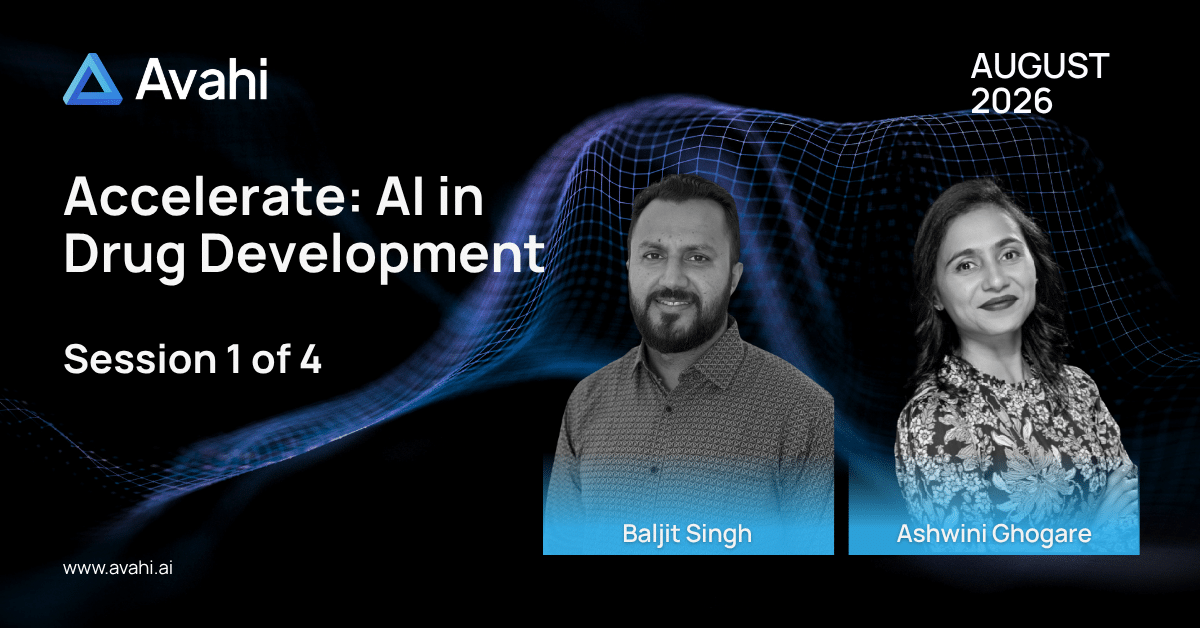 Avahi

AUGUST 2026

Accelerate: AI in Drug Development

Session 1 of 4

Baljit Singh

Ashwini Ghogare

www.avahi.ai